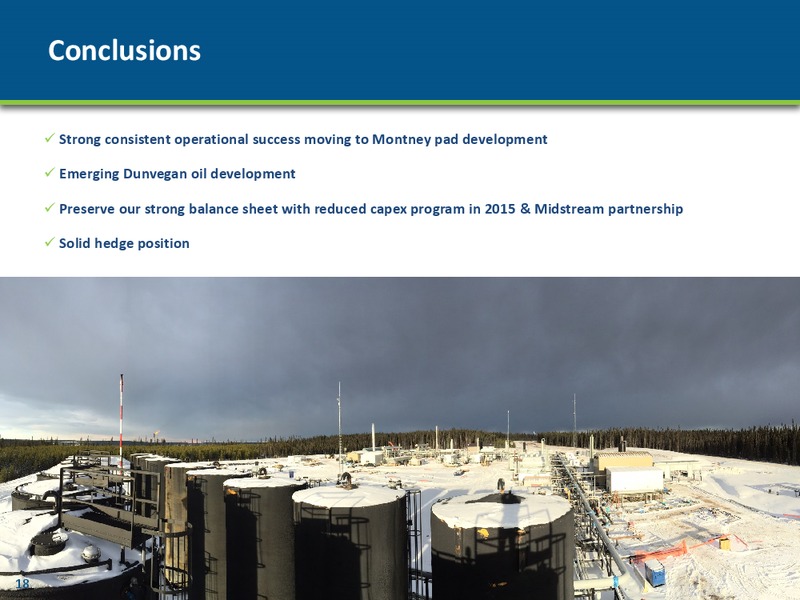 Conclusions

✓ Strong consistent operational success moving to Montney pad development

✓ Emerging Dunvegan oil development

✓ Preserve our strong balance sheet with reduced capex program in 2015 & Midstream partnership

✓ Solid hedge position

18